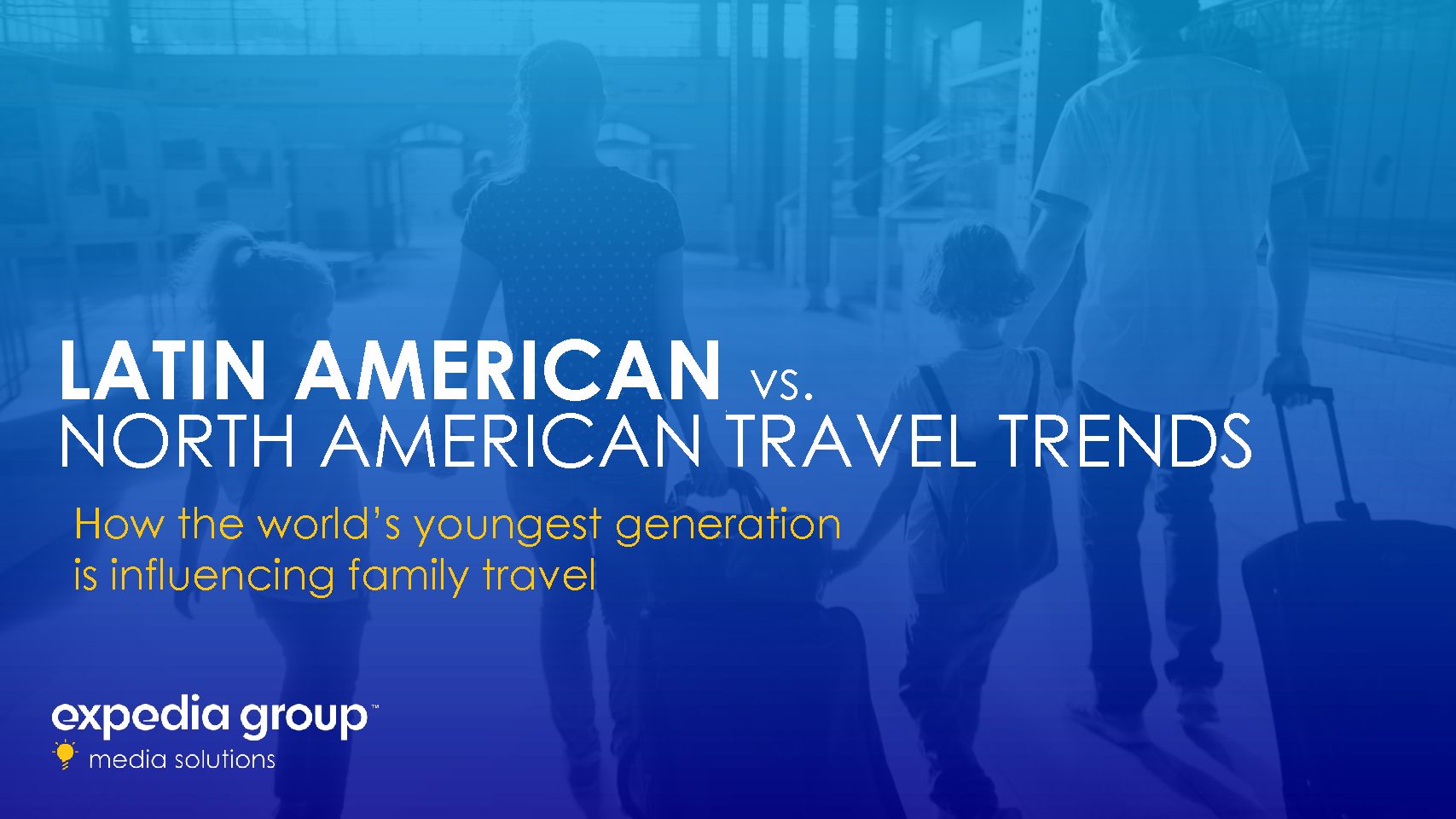 LATIN AMERICAN vs.
NORTH AMERICAN TRAVEL TRENDS

How the world's youngest generation is influencing family travel

expedia group™
media solutions